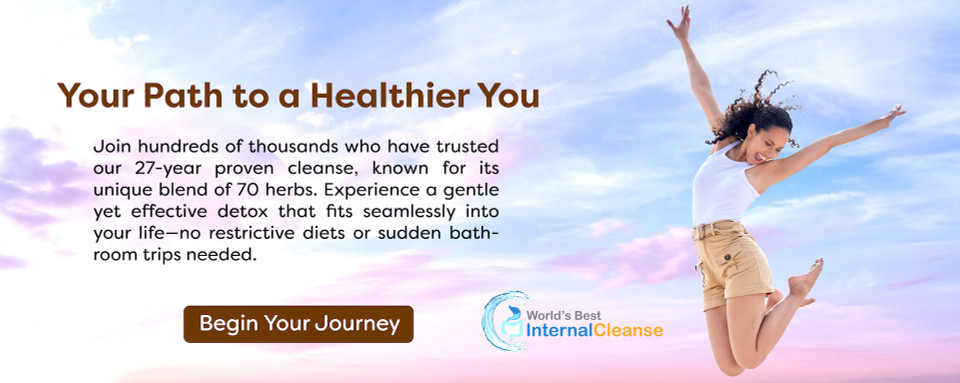 Your Path to a Healthier You

Join hundreds of thousands who have trusted our 27-year proven cleanse, known for its unique blend of 70 herbs. Experience a gentle yet effective detox that fits seamlessly into your life—no restrictive diets or sudden bathroom trips needed.

Begin Your Journey

World's Best
InternalCleanse